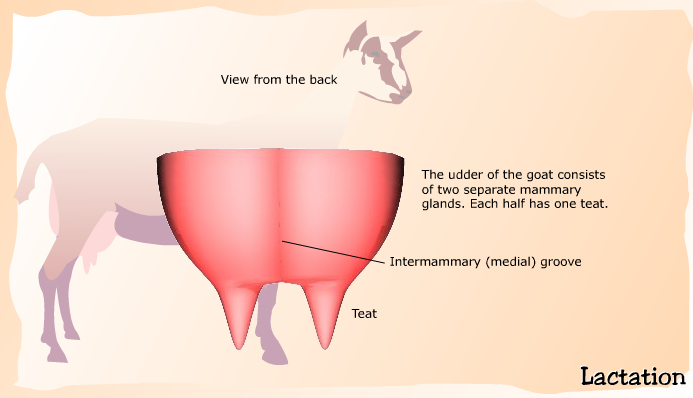 View from the back

The udder of the goat consists of two separate mammary glands. Each half has one teat.

Intermammary (medial) groove

Teat

Lactation